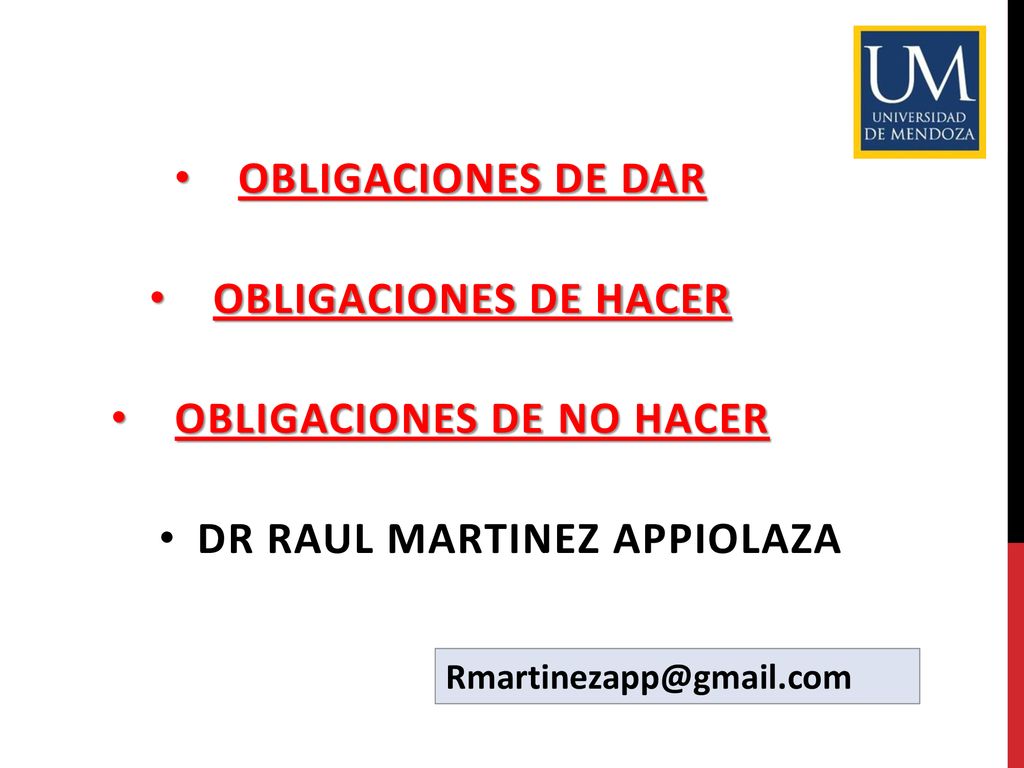 UM
UNIVERSIDAD
DE MENDOZA

• OBLIGACIONES DE DAR

• OBLIGACIONES DE HACER

• OBLIGACIONES DE NO HACER

• DR RAUL MARTINEZ APPIOLAZA

Rmartinezapp@gmail.com